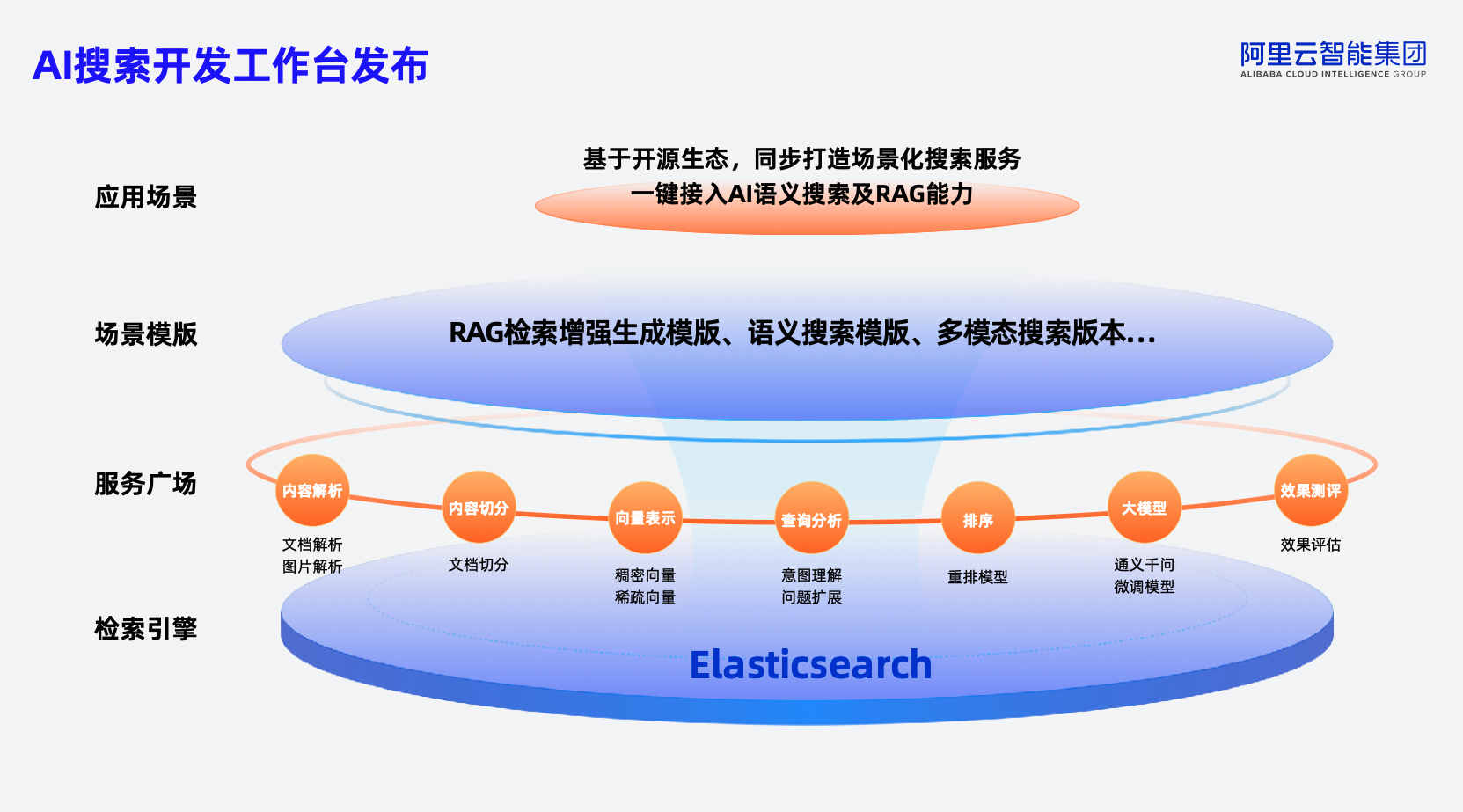 AI搜索开发工作台发布

阿里云智能集团
ALIBABA CLOUD INTELLIGENCE GROUP

应用场景

基于开源生态，同步打造场景化搜索服务
一键接入AI语义搜索及RAG能力

场景模版

RAG检索增强生成模版、语义搜索模版、多模态搜索版本...

服务广场

内容解析
文档解析
图片解析

内容切分
文档切分

向量表示
稠密向量
稀疏向量

查询分析
意图理解
问题扩展

排序
重排模型

大模型
通义千问
微调模型

效果测评
效果评估

检索引擎

Elasticsearch